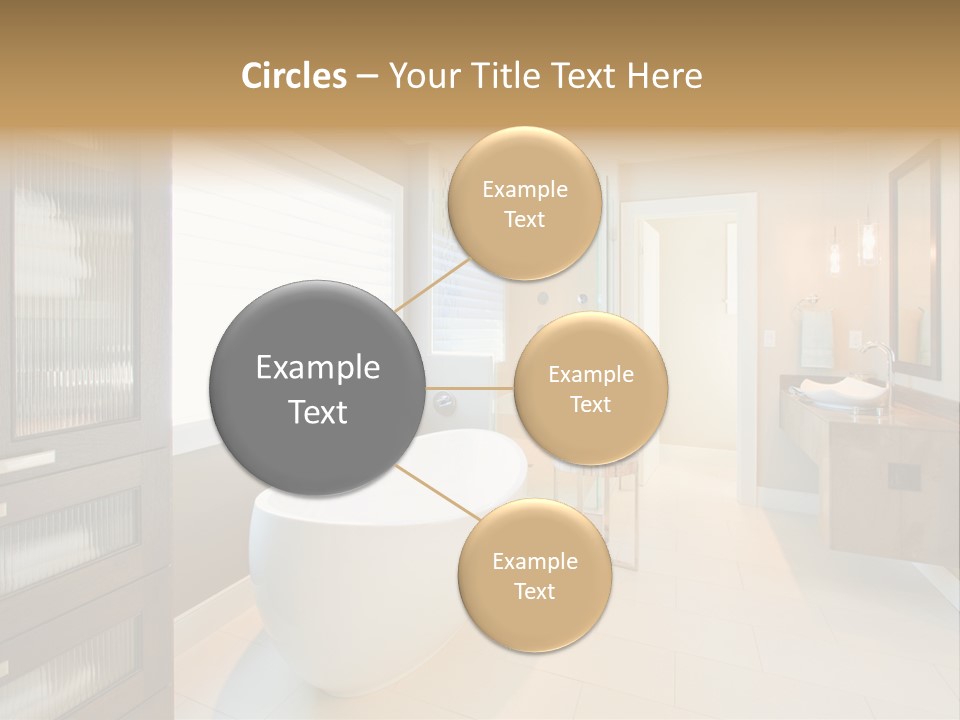 Circles – Your Title Text Here

Example Text

Example Text

Example Text

Example Text